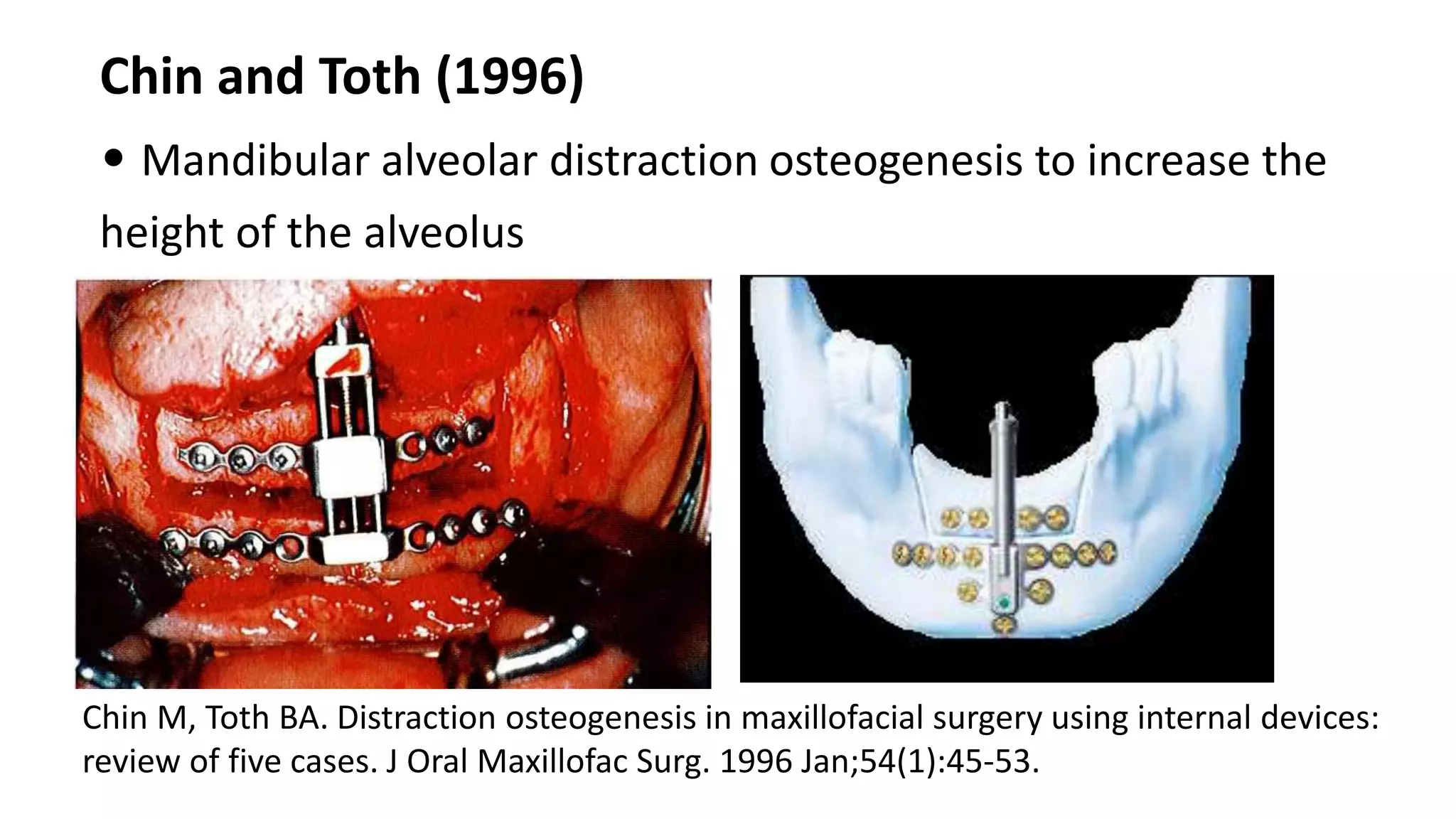 Chin and Toth (1996)

• Mandibular alveolar distraction osteogenesis to increase the height of the alveolus

Chin M, Toth BA. Distraction osteogenesis in maxillofacial surgery using internal devices: review of five cases. J Oral Maxillofac Surg. 1996 Jan;54(1):45-53.